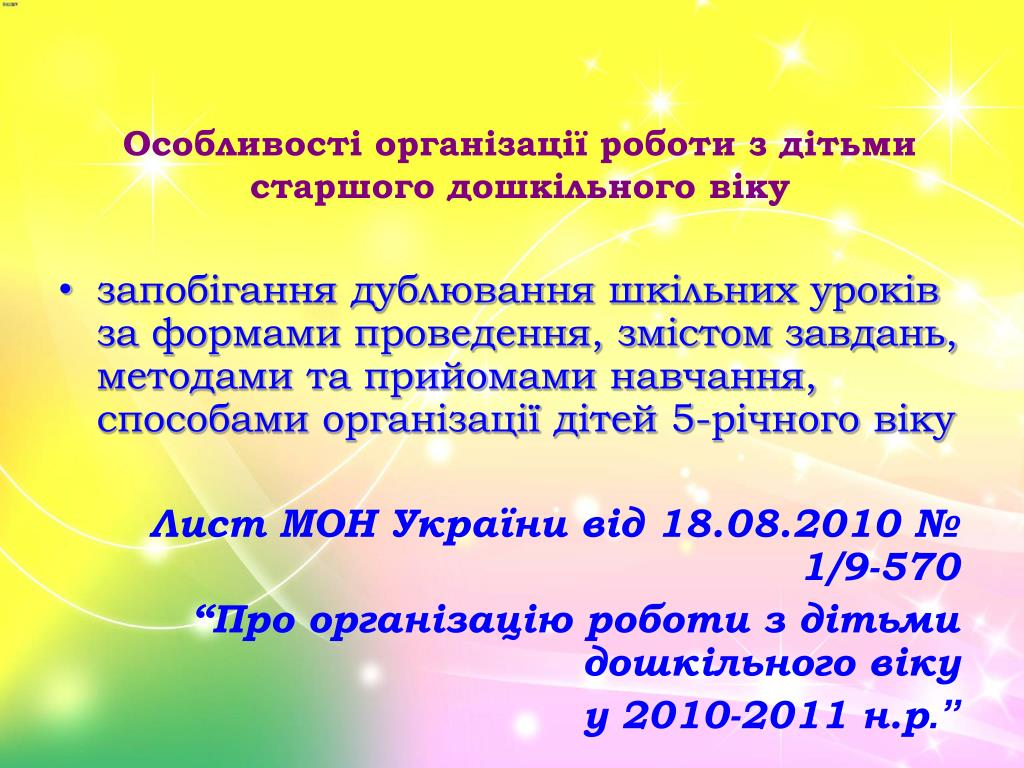 Особливості організації роботи з дітьми старшого дошкільного віку

• запобігання дублювання шкільних уроків за формами проведення, змістом завдань, методами та прийомами навчання, способами організації дітей 5-річного віку

Лист МОН України від 18.08.2010 № 1/9-570
“Про організацію роботи з дітьми дошкільного віку
у 2010-2011 н.р.”